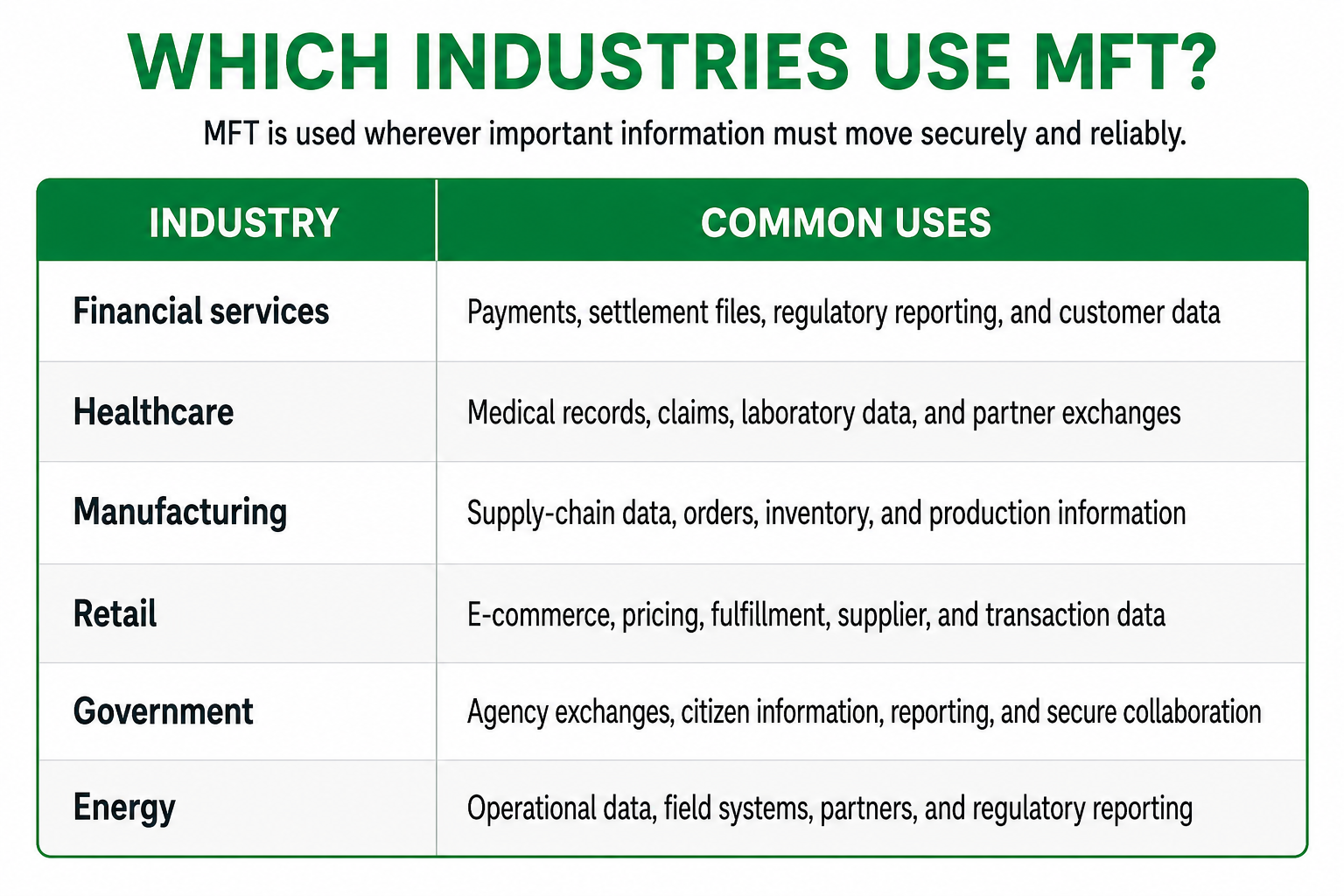 WHICH INDUSTRIES USE MFT?

MFT is used wherever important information must move securely and reliably.

| INDUSTRY | COMMON USES |
|---|---|
| Financial services | Payments, settlement files, regulatory reporting, and customer data |
| Healthcare | Medical records, claims, laboratory data, and partner exchanges |
| Manufacturing | Supply-chain data, orders, inventory, and production information |
| Retail | E-commerce, pricing, fulfillment, supplier, and transaction data |
| Government | Agency exchanges, citizen information, reporting, and secure collaboration |
| Energy | Operational data, field systems, partners, and regulatory reporting |